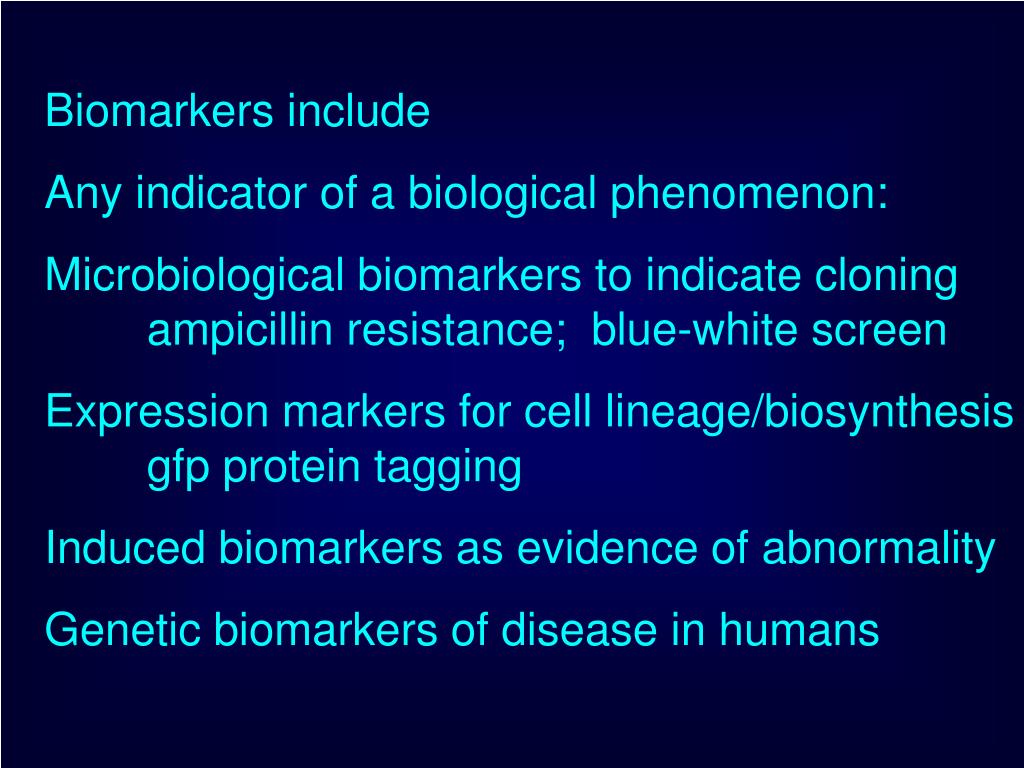 Biomarkers include

Any indicator of a biological phenomenon:

Microbiological biomarkers to indicate cloning
ampicillin resistance; blue-white screen

Expression markers for cell lineage/biosynthesis
gfp protein tagging

Induced biomarkers as evidence of abnormality

Genetic biomarkers of disease in humans